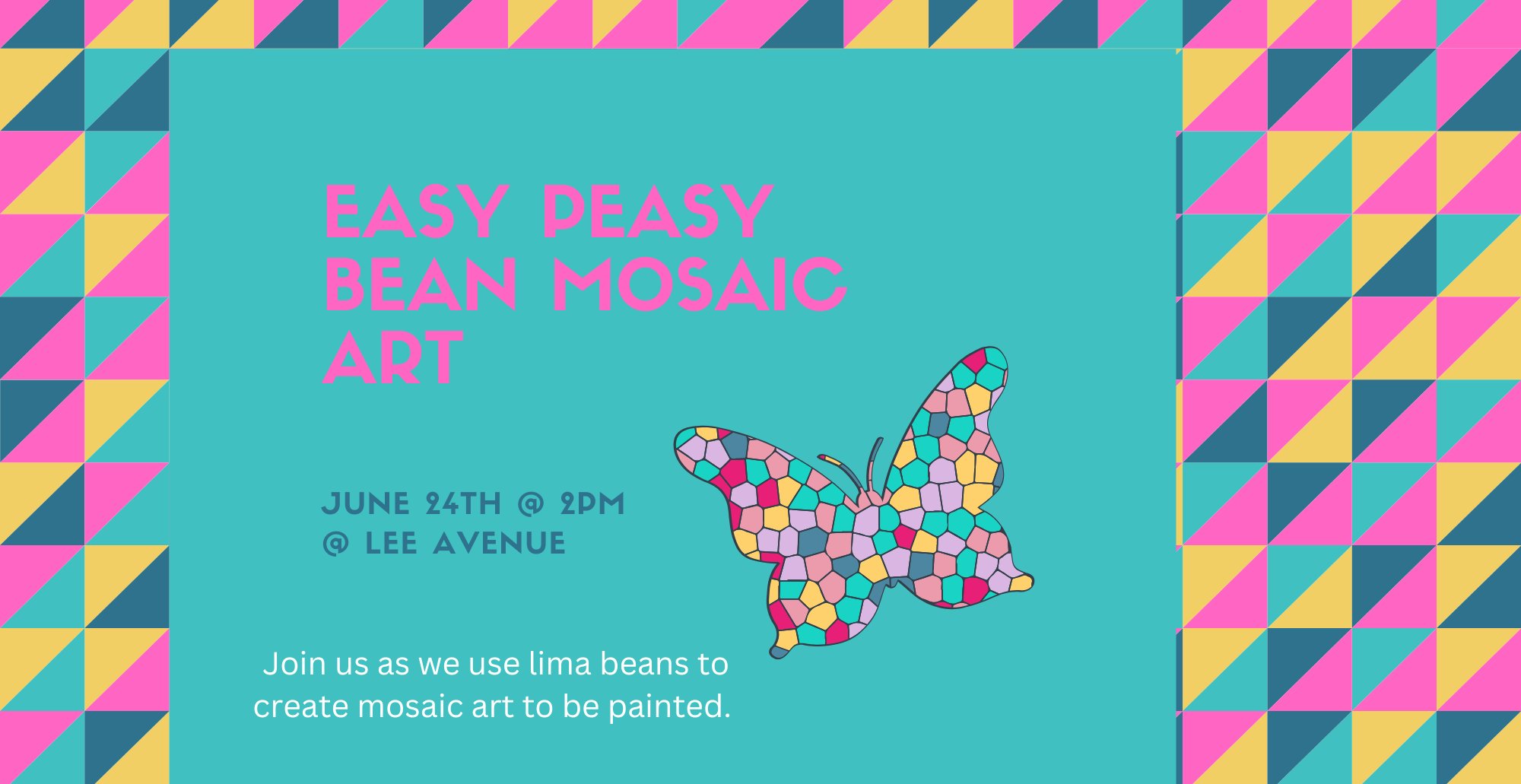 EASY PEASY BEAN MOSAIC ART

JUNE 24TH @ 2PM
@ LEE AVENUE

Join us as we use lima beans to create mosaic art to be painted.